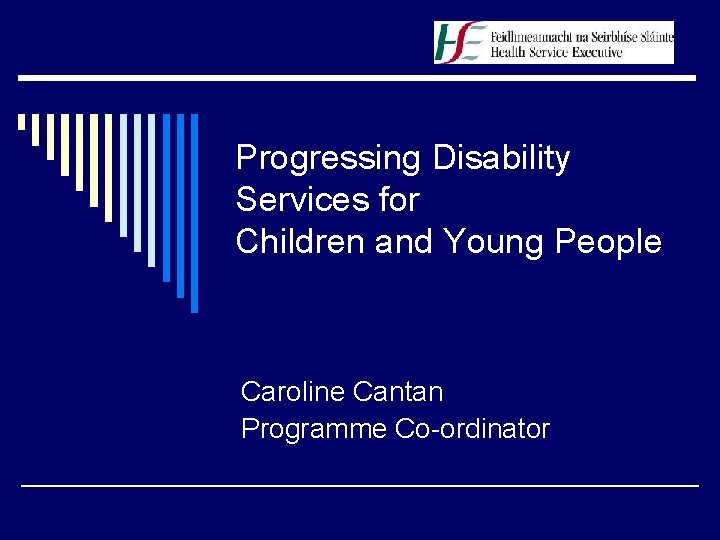 HSE Feidhmeannacht na Seirbhíse Sláinte
Health Service Executive

Progressing Disability Services for Children and Young People

Caroline Cantan
Programme Co-ordinator